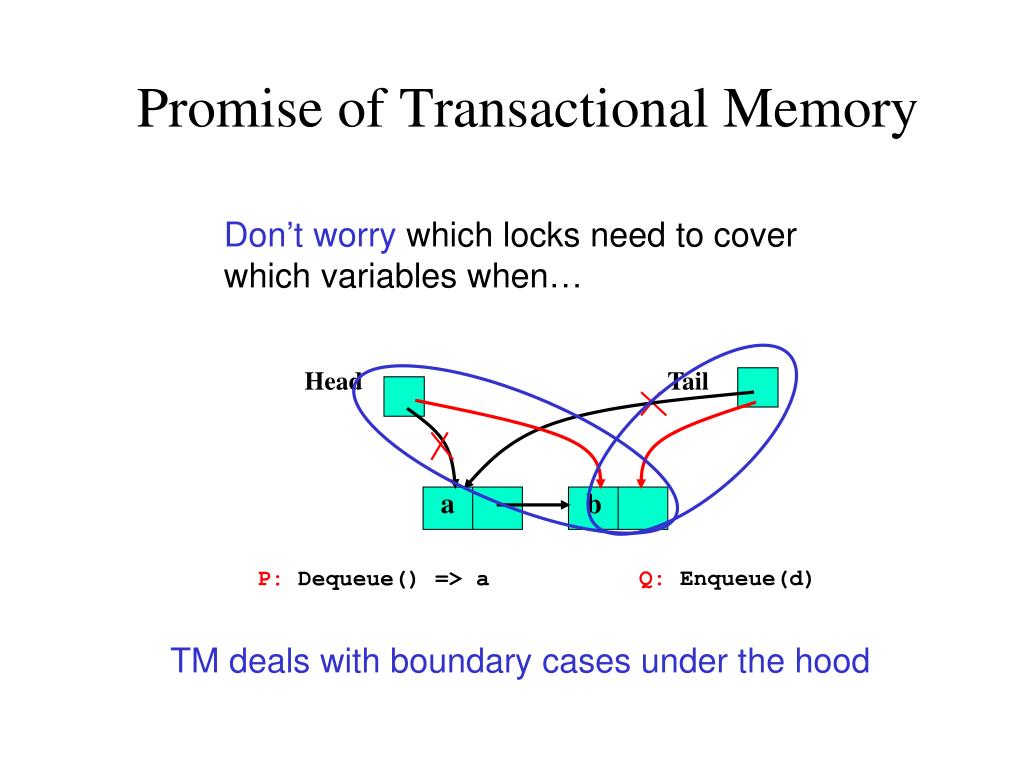 Promise of Transactional Memory

Don't worry which locks need to cover which variables when…

Head

Tail

a

b

P: Dequeue() => a

Q: Enqueue(d)

TM deals with boundary cases under the hood